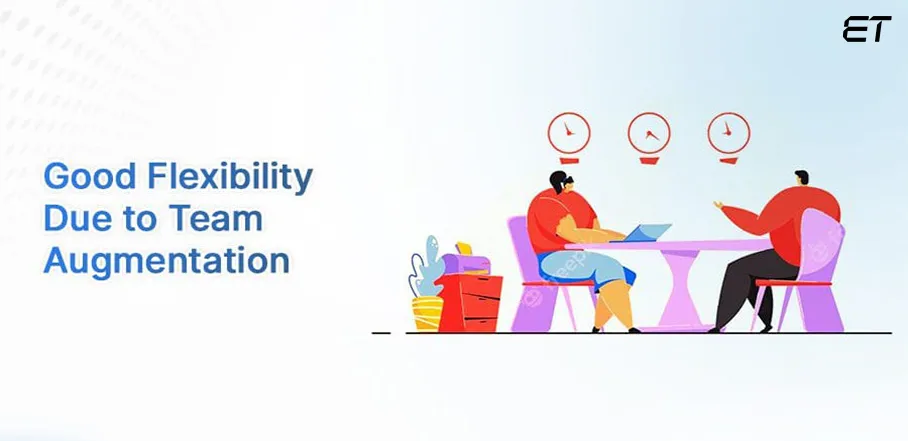 ET

Good Flexibility Due to Team Augmentation